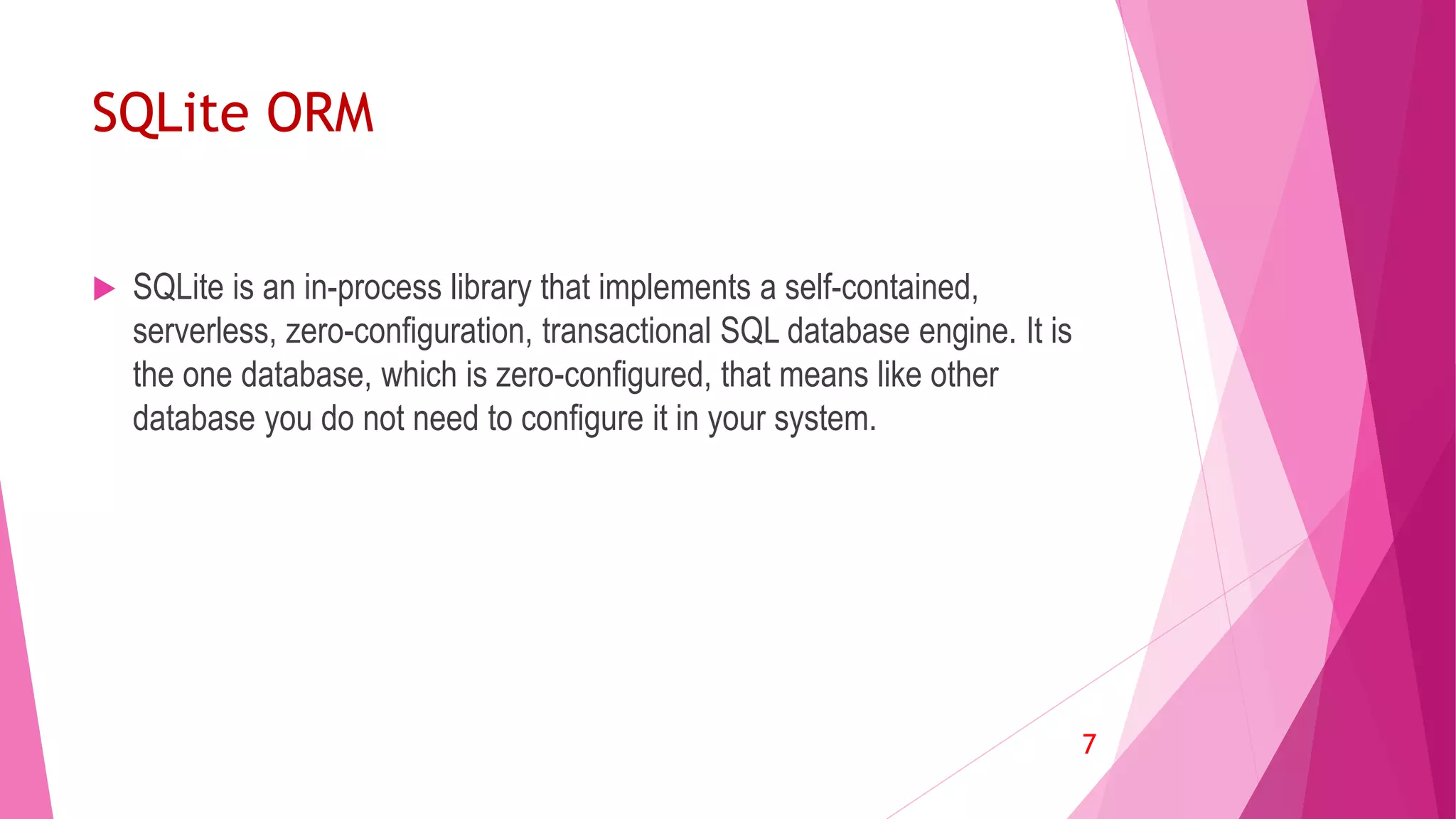 SQLite ORM

SQLite is an in-process library that implements a self-contained, serverless, zero-configuration, transactional SQL database engine. It is the one database, which is zero-configured, that means like other database you do not need to configure it in your system.

7